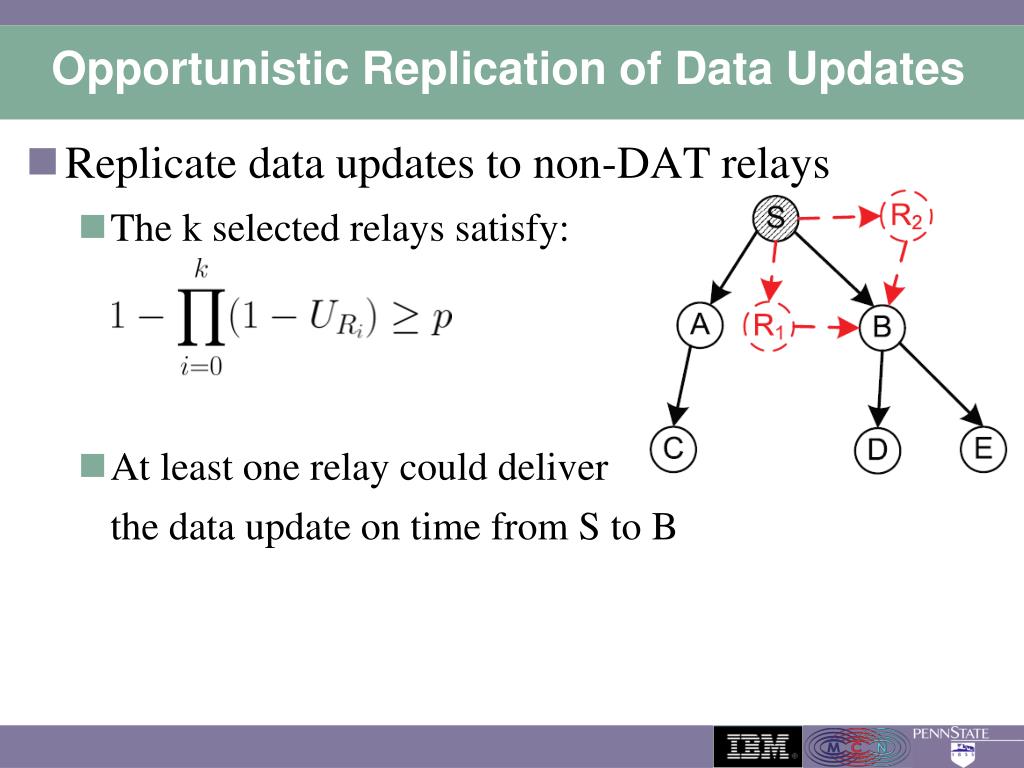 Opportunistic Replication of Data Updates

Replicate data updates to non-DAT relays

The k selected relays satisfy:

$1 - \prod_{i=0}^{k}(1 - U_{R_i}) \geq p$

At least one relay could deliver the data update on time from S to B

S
$R_2$
A
$R_1$
B
C
D
E

IBM
M C N
PENNSTATE